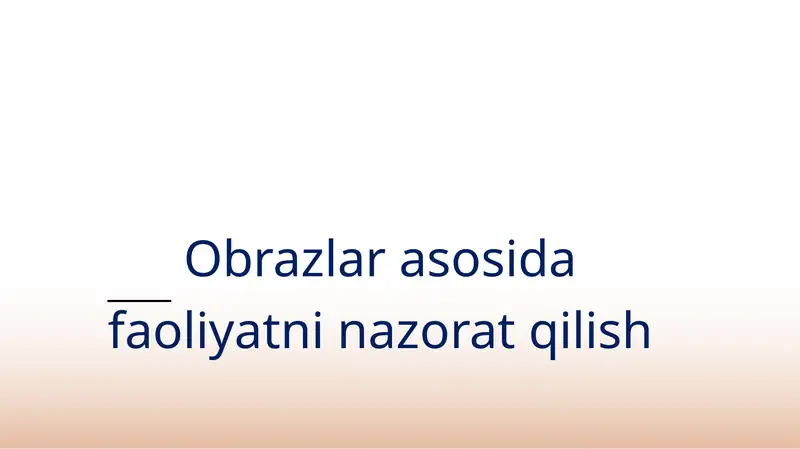 Obrazlar asosida faoliyatni nazorat qilish